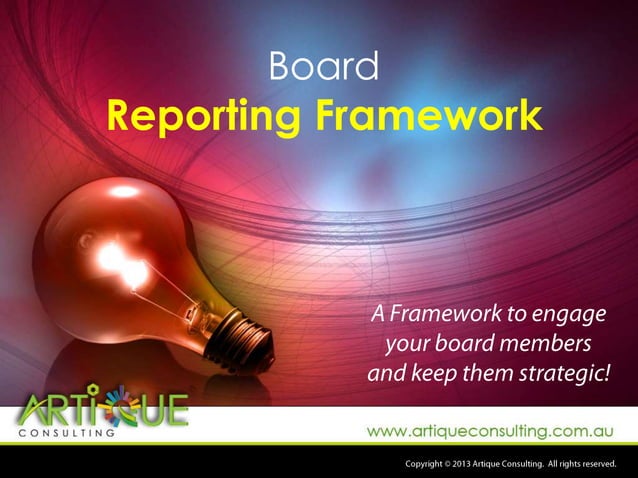 Board
Reporting Framework

A Framework to engage your board members and keep them strategic!

ARTIQUE
CONSULTING

www.artiqueconsulting.com.au

Copyright © 2013 Artique Consulting. All rights reserved.